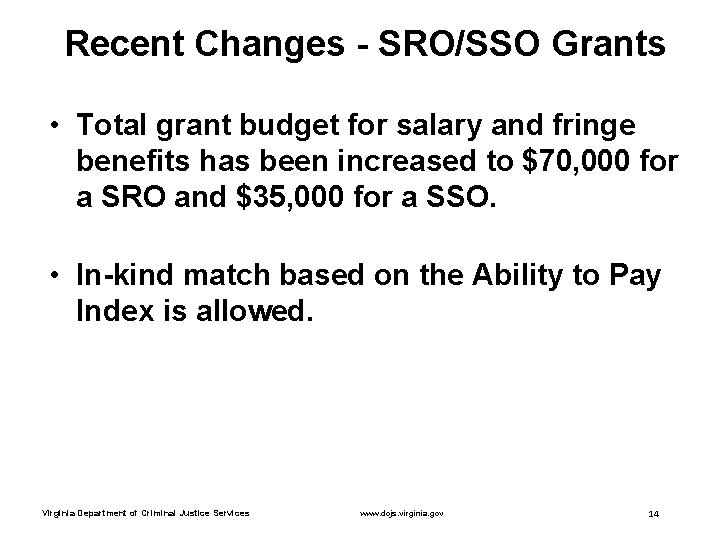 Recent Changes - SRO/SSO Grants

• Total grant budget for salary and fringe benefits has been increased to \$70,000 for a SRO and \$35,000 for a SSO.

• In-kind match based on the Ability to Pay Index is allowed.

Virginia Department of Criminal Justice Services www.dcjs.virginia.gov 14